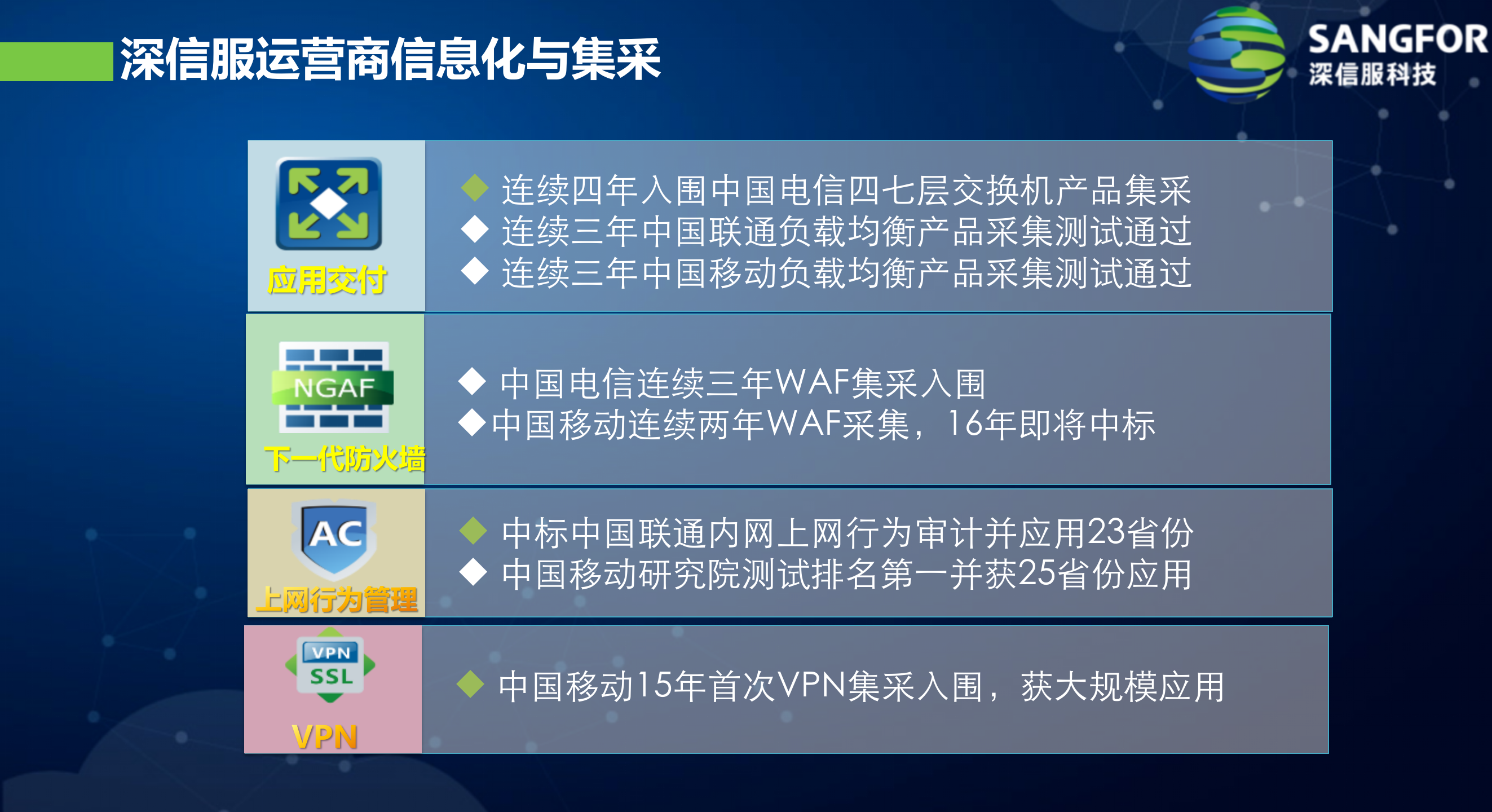 深信服运营商信息化与集采

SANGFOR
深信服科技

应用交付

◆ 连续四年入围中国电信四七层交换机产品集采
◆ 连续三年中国联通负载均衡产品采集测试通过
◆ 连续三年中国移动负载均衡产品采集测试通过

NGAF
下一代防火墙

◆ 中国电信连续三年WAF集采入围
◆中国移动连续两年WAF采集，16年即将中标

AC
上网行为管理

◆ 中标中国联通内网上网行为审计并应用23省份
◆ 中国移动研究院测试排名第一并获25省份应用

VPN
SSL
VPN

◆ 中国移动15年首次VPN集采入围，获大规模应用